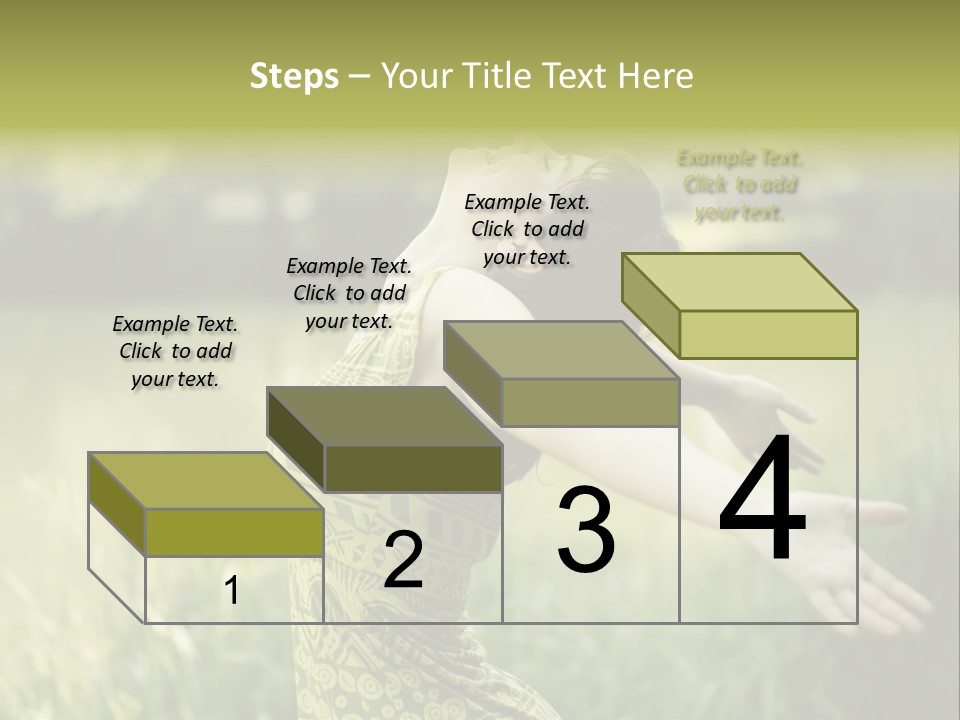 Steps – Your Title Text Here

Example Text. Click to add your text.

Example Text. Click to add your text.

Example Text. Click to add your text.

Example Text. Click to add your text.

1

2

3

4